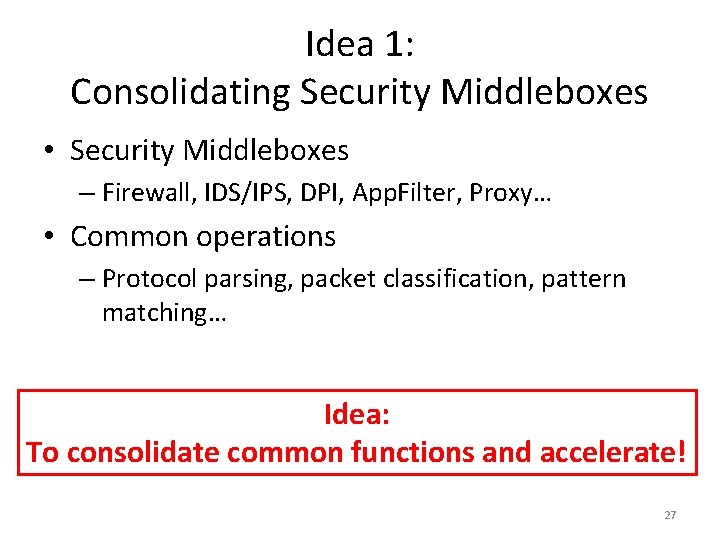 Idea 1:
Consolidating Security Middleboxes

• Security Middleboxes
– Firewall, IDS/IPS, DPI, AppFilter, Proxy…
• Common operations
– Protocol parsing, packet classification, pattern matching…

Idea:
To consolidate common functions and accelerate!

27